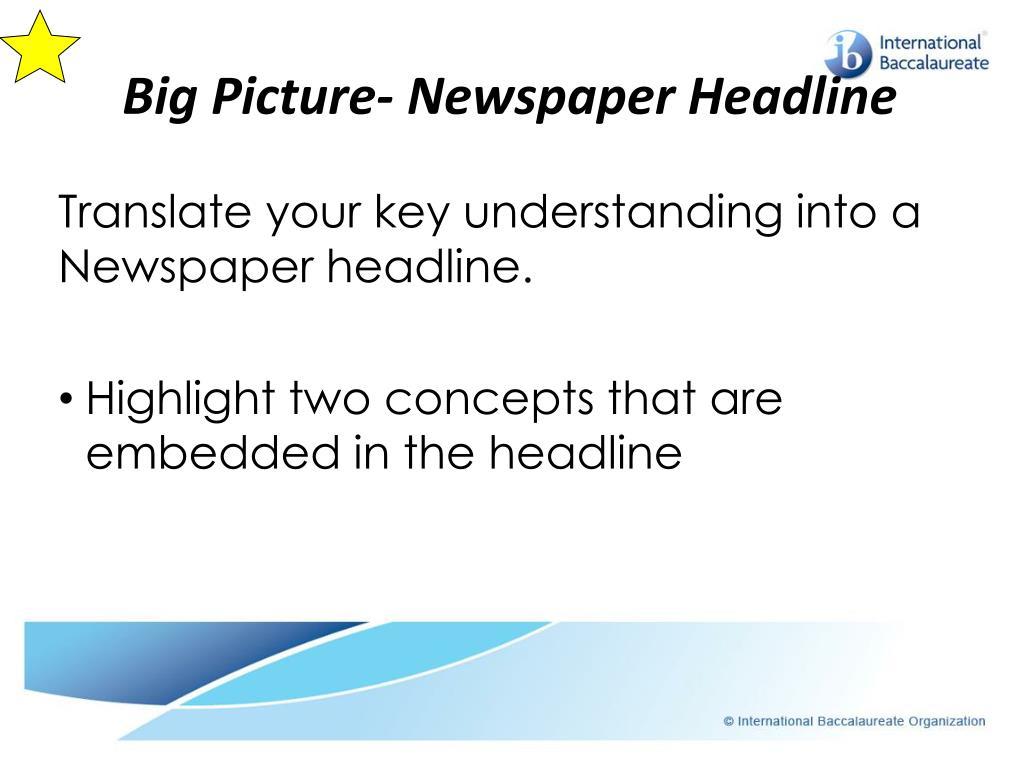 ib International Baccalaureate®

Big Picture- Newspaper Headline

Translate your key understanding into a Newspaper headline.

• Highlight two concepts that are embedded in the headline

© International Baccalaureate Organization